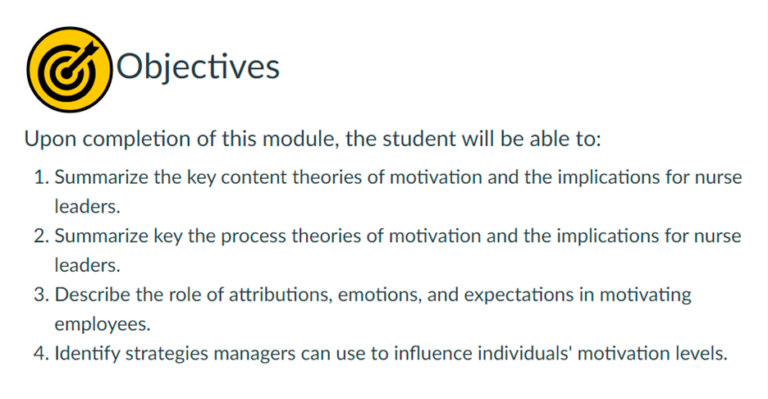 Objectives

Upon completion of this module, the student will be able to:

1. Summarize the key content theories of motivation and the implications for nurse leaders.
2. Summarize key the process theories of motivation and the implications for nurse leaders.
3. Describe the role of attributions, emotions, and expectations in motivating employees.
4. Identify strategies managers can use to influence individuals' motivation levels.